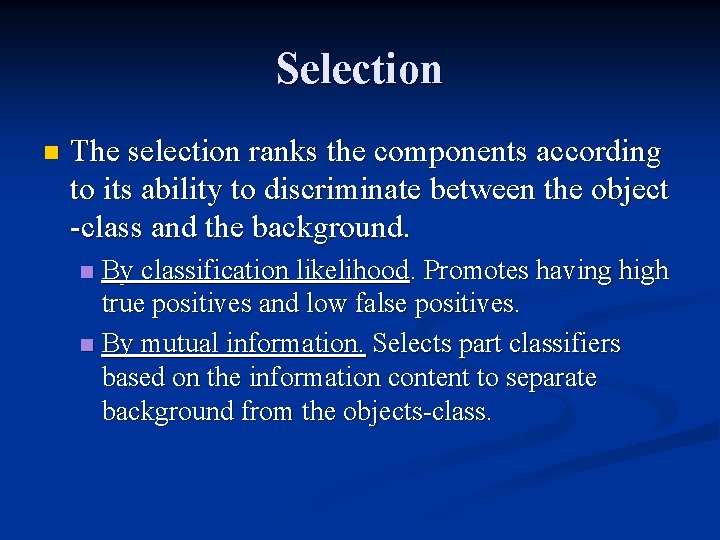 Selection

The selection ranks the components according to its ability to discriminate between the object -class and the background.

By classification likelihood. Promotes having high true positives and low false positives.

By mutual information. Selects part classifiers based on the information content to separate background from the objects-class.